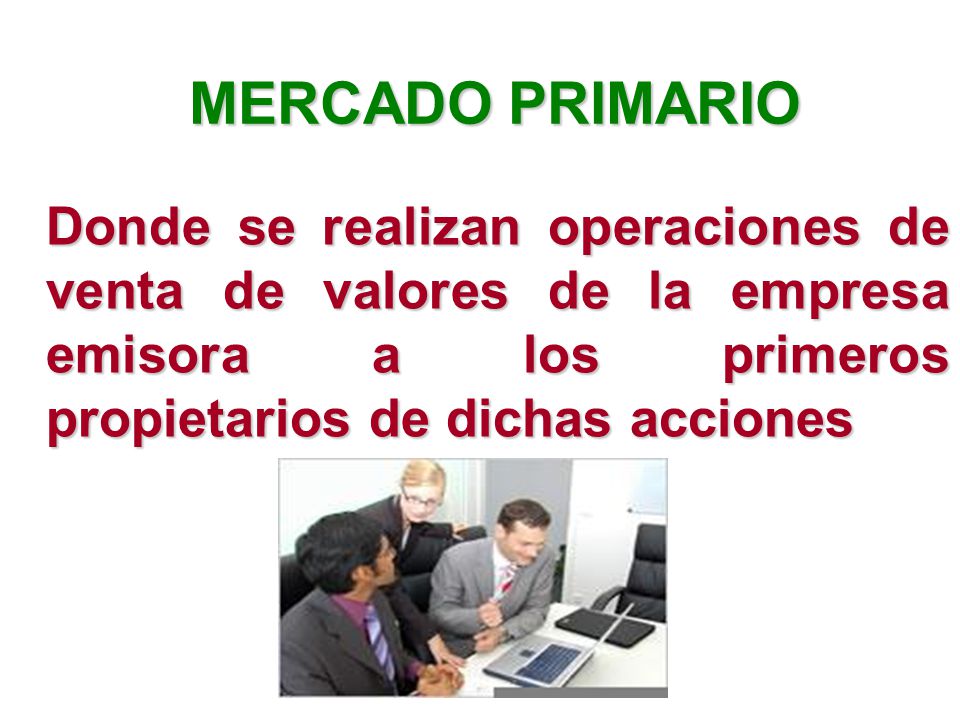 MERCADO PRIMARIO

Donde se realizan operaciones de venta de valores de la empresa emisora a los primeros propietarios de dichas acciones